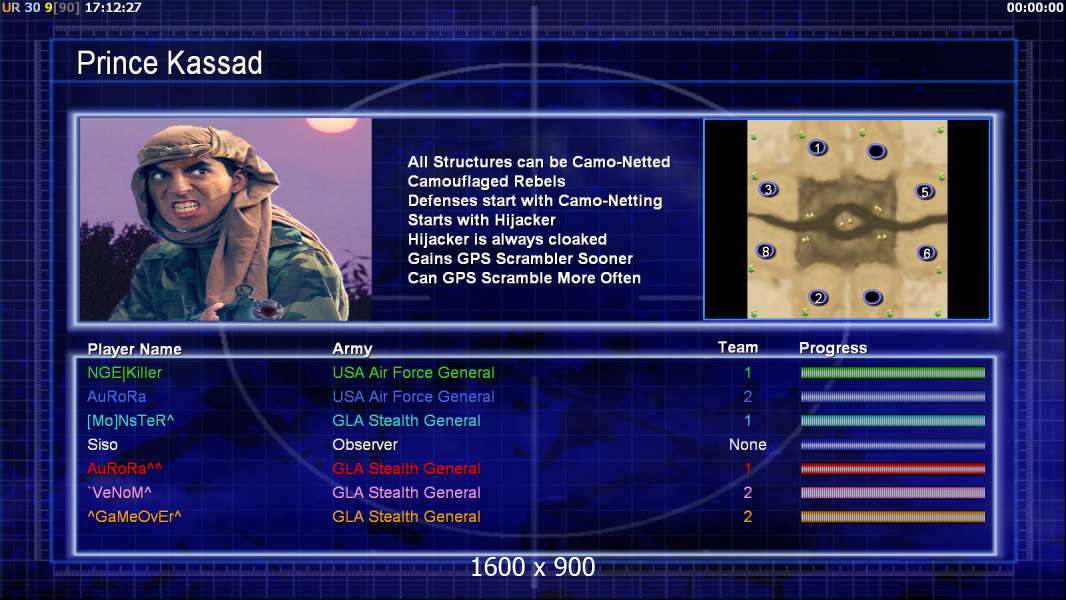 UR 30 9[90] 17:12:27

00:00:00

Prince Kassad

All Structures can be Camo-Netted
Camouflaged Rebels
Defenses start with Camo-Netting
Starts with Hijacker
Hijacker is always cloaked
Gains GPS Scrambler Sooner
Can GPS Scramble More Often

1
3
5
8
6
2

| Player Name | Army | Team | Progress |
|---|---|---|---|
| NGE\|Killer | USA Air Force General | 1 | |
| AuRoRa | USA Air Force General | 2 | |
| [Mo]NsTeR^ | GLA Stealth General | 1 | |
| Siso | Observer | None | |
| AuRoRa^^ | GLA Stealth General | 1 | |
| `VeNoM^ | GLA Stealth General | 2 | |
| ^GaMeOvEr^ | GLA Stealth General | 2 | |

1600 x 900